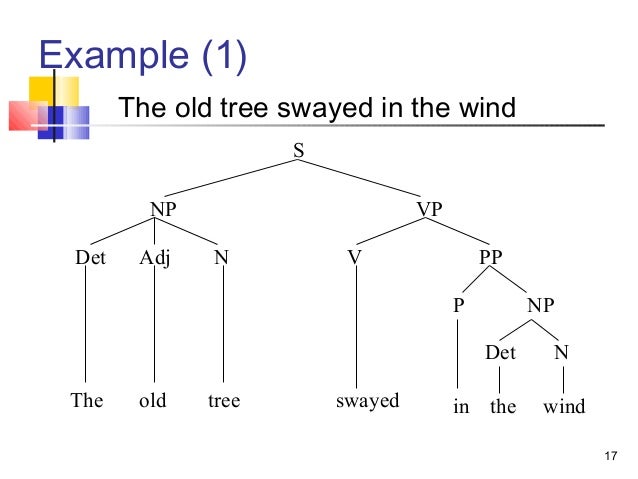 Example (1)

The old tree swayed in the wind

S

NP VP

Det Adj N V PP

P NP

Det N

The old tree swayed in the wind

17